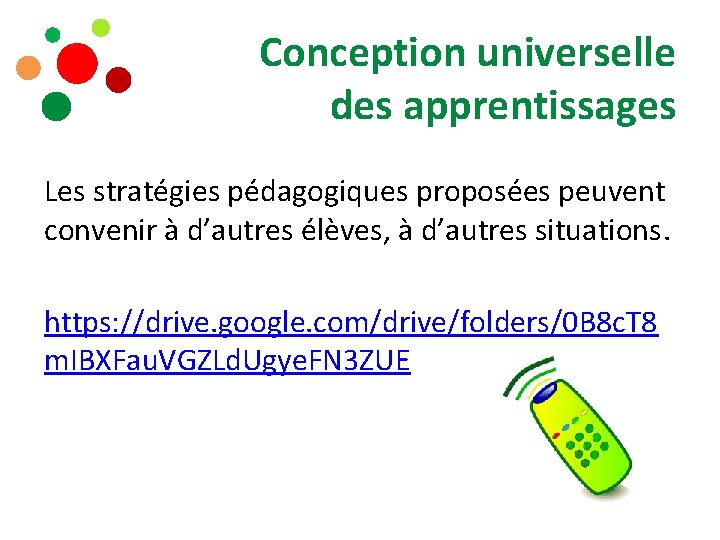 Conception universelle des apprentissages

Les stratégies pédagogiques proposées peuvent convenir à d'autres élèves, à d'autres situations.

https://drive.google.com/drive/folders/0B8cT8mIBXFauVGZLdUgyeFN3ZUE